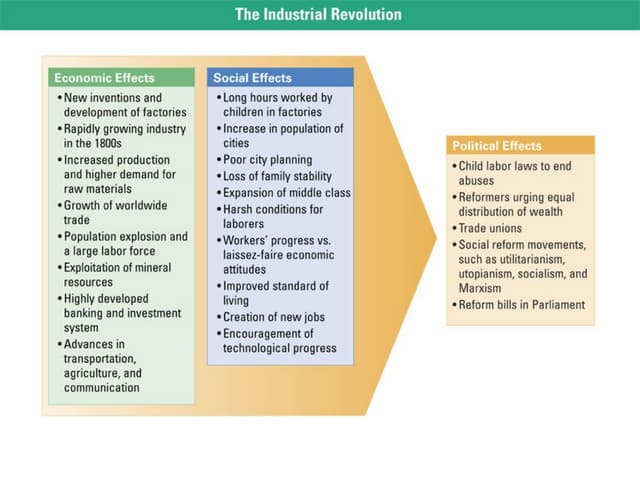 The Industrial Revolution

Economic Effects

• New inventions and development of factories
• Rapidly growing industry in the 1800s
• Increased production and higher demand for raw materials
• Growth of worldwide trade
• Population explosion and a large labor force
• Exploitation of mineral resources
• Highly developed banking and investment system
• Advances in transportation, agriculture, and communication

Social Effects

• Long hours worked by children in factories
• Increase in population of cities
• Poor city planning
• Loss of family stability
• Expansion of middle class
• Harsh conditions for laborers
• Workers' progress vs. laissez-faire economic attitudes
• Improved standard of living
• Creation of new jobs
• Encouragement of technological progress

Political Effects

• Child labor laws to end abuses
• Reformers urging equal distribution of wealth
• Trade unions
• Social reform movements, such as utilitarianism, utopianism, socialism, and Marxism
• Reform bills in Parliament